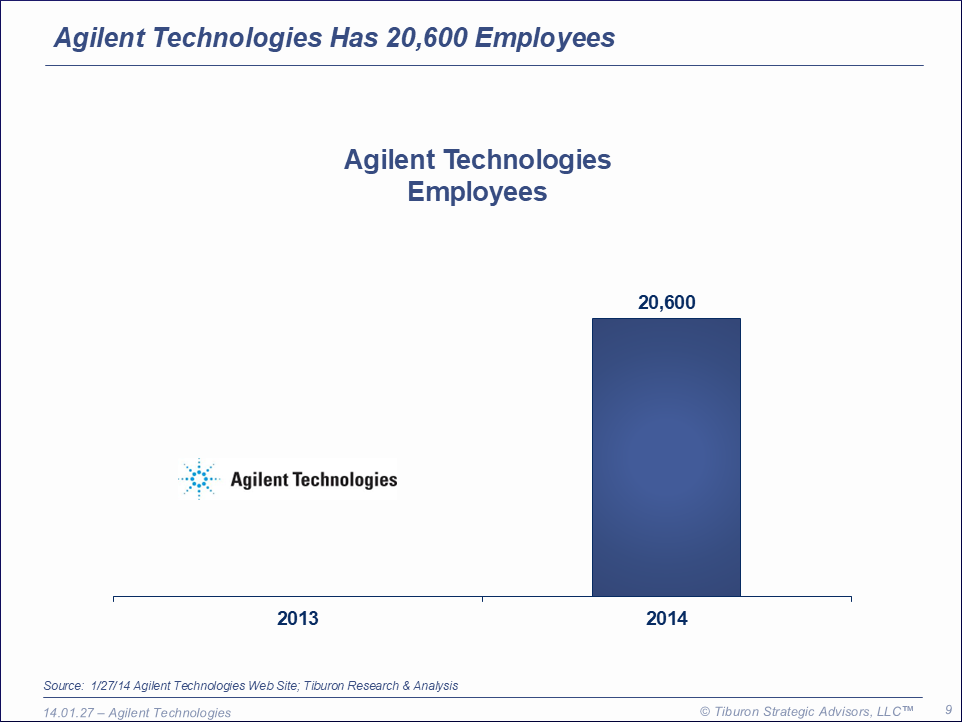 Agilent Technologies Has 20,600 Employees

Agilent Technologies
Employees

20,600

Agilent Technologies

2013

2014

Source: 1/27/14 Agilent Technologies Web Site; Tiburon Research & Analysis

14.01.27 – Agilent Technologies

© Tiburon Strategic Advisors, LLC™

9